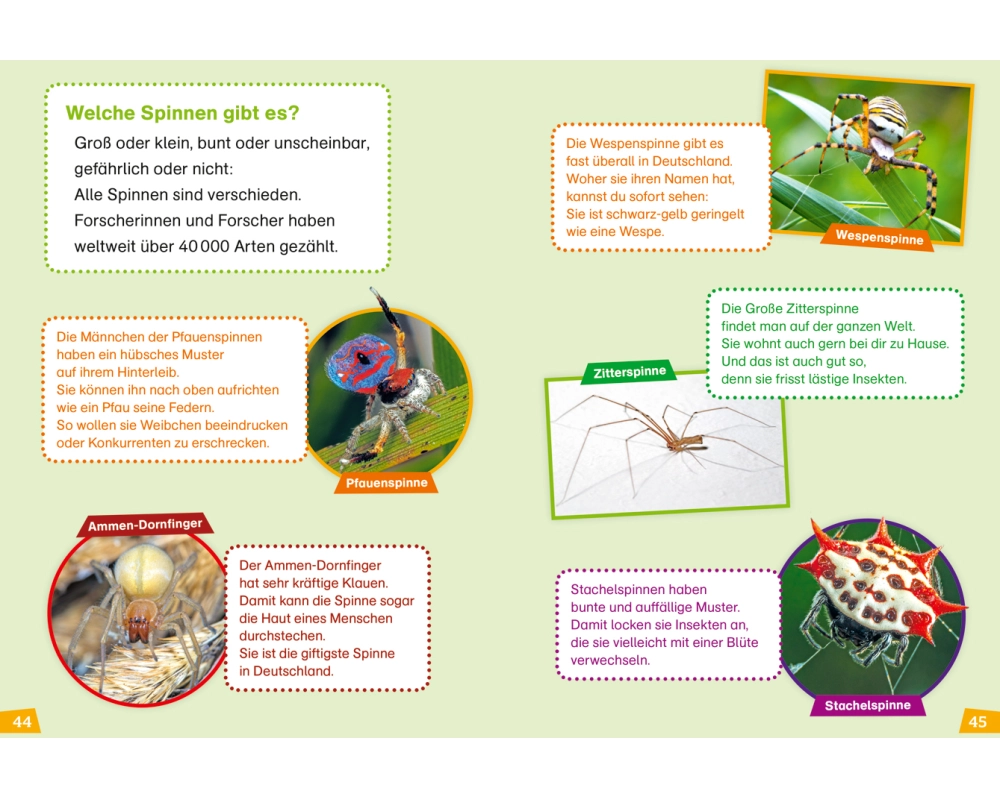 Welche Spinnen gibt es?

Groß oder klein, bunt oder unscheinbar, gefährlich oder nicht: Alle Spinnen sind verschieden. Forscherinnen und Forscher haben weltweit über 40 000 Arten gezählt.

Die Männchen der Pfauenspinnen haben ein hübsches Muster auf ihrem Hinterleib. Sie können ihn nach oben aufrichten wie ein Pfau seine Federn. So wollen sie Weibchen beeindrucken oder Konkurrenten zu erschrecken.

Pfauenspinne

Ammen-Dornfinger

Der Ammen-Dornfinger hat sehr kräftige Klauen. Damit kann die Spinne sogar die Haut eines Menschen durchstechen. Sie ist die giftigste Spinne in Deutschland.

44

Die Wespenspinne gibt es fast überall in Deutschland. Woher sie ihren Namen hat, kannst du sofort sehen: Sie ist schwarz-gelb geringelt wie eine Wespe.

Wespenspinne

Die Große Zitterspinne findet man auf der ganzen Welt. Sie wohnt auch gern bei dir zu Hause. Und das ist auch gut so, denn sie frisst lästige Insekten.

Zitterspinne

Stachelspinnen haben bunte und auffällige Muster. Damit locken sie Insekten an, die sie vielleicht mit einer Blüte verwechseln.

Stachelspinne

45